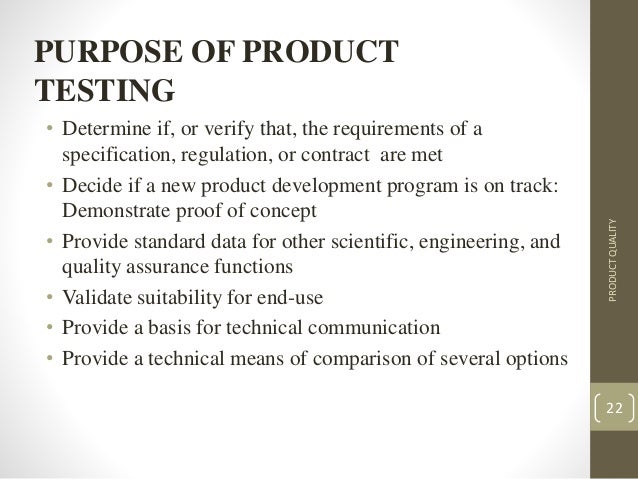 PURPOSE OF PRODUCT TESTING

• Determine if, or verify that, the requirements of a specification, regulation, or contract are met
• Decide if a new product development program is on track: Demonstrate proof of concept
• Provide standard data for other scientific, engineering, and quality assurance functions
• Validate suitability for end-use
• Provide a basis for technical communication
• Provide a technical means of comparison of several options

PRODUCT QUALITY

22